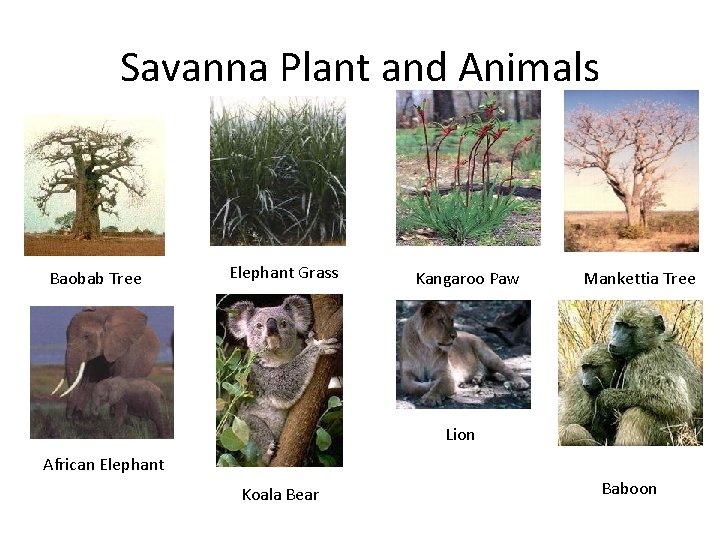 Savanna Plant and Animals

Baobab Tree

Elephant Grass

Kangaroo Paw

Mankettia Tree

African Elephant

Koala Bear

Lion

Baboon